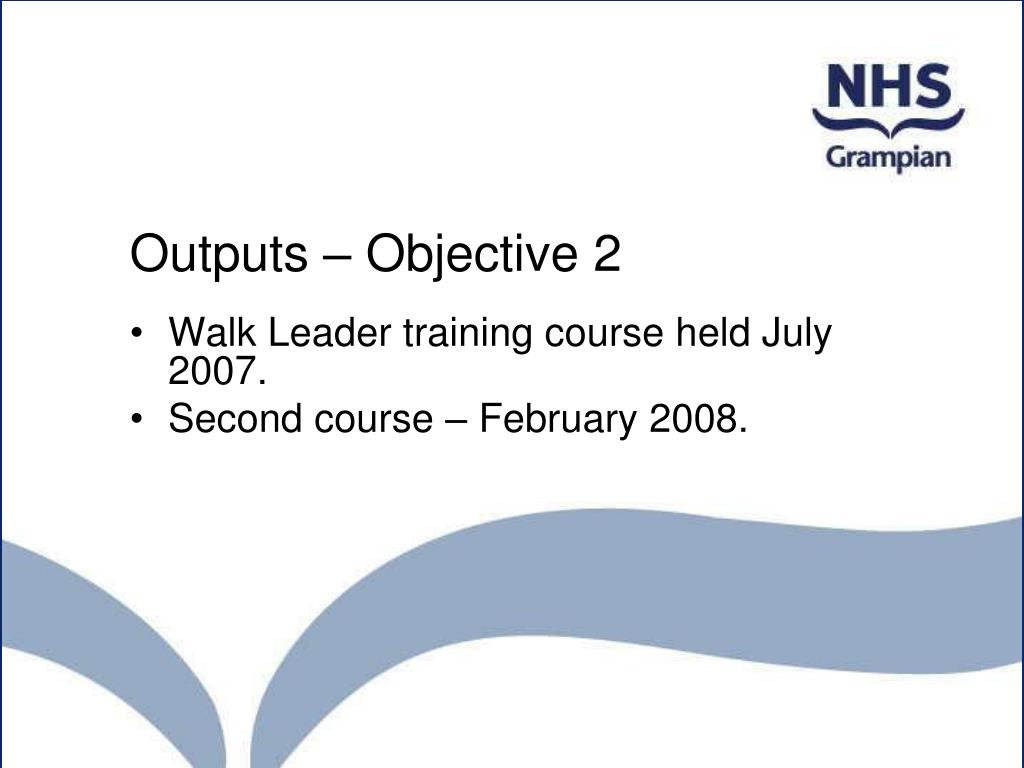 NHS
Grampian

Outputs – Objective 2

• Walk Leader training course held July 2007.
• Second course – February 2008.